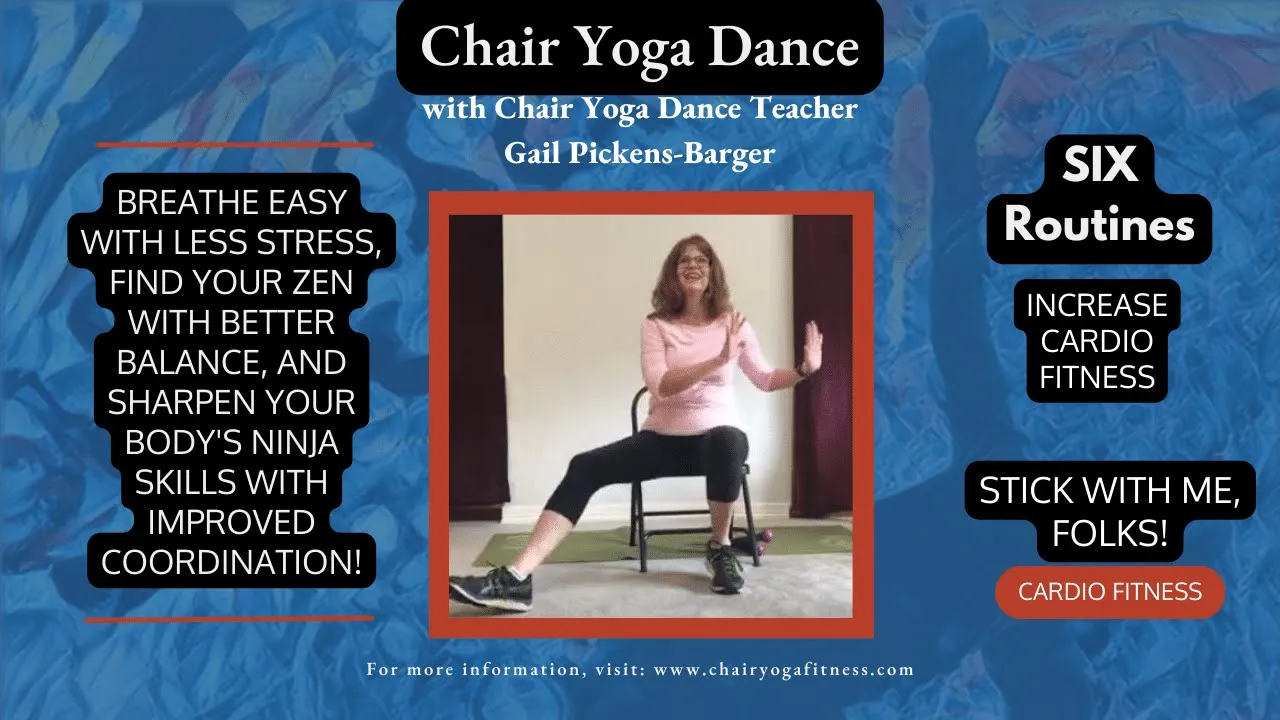 Chair Yoga Dance
with Chair Yoga Dance Teacher
Gail Pickens-Barger

BREATHE EASY WITH LESS STRESS, FIND YOUR ZEN WITH BETTER BALANCE, AND SHARPEN YOUR BODY'S NINJA SKILLS WITH IMPROVED COORDINATION!

SIX Routines

INCREASE CARDIO FITNESS

STICK WITH ME, FOLKS!

CARDIO FITNESS

For more information, visit: www.chairyogafitness.com